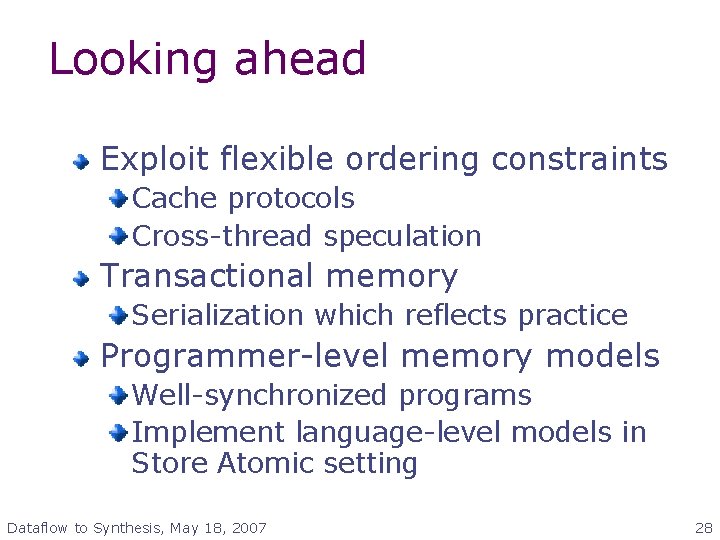 Looking ahead

Exploit flexible ordering constraints
Cache protocols
Cross-thread speculation
Transactional memory
Serialization which reflects practice
Programmer-level memory models
Well-synchronized programs
Implement language-level models in Store Atomic setting

Dataflow to Synthesis, May 18, 2007

28